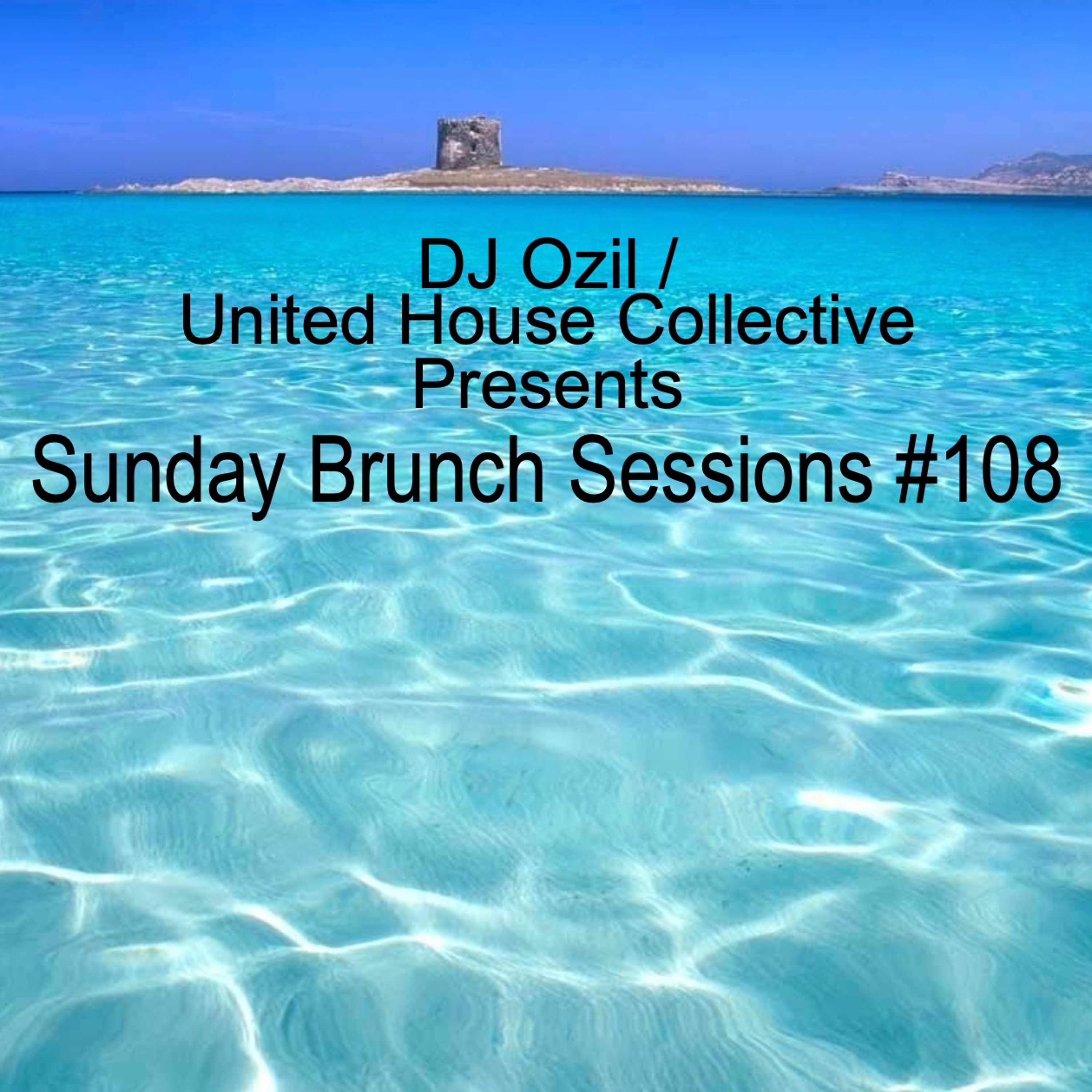 DJ Ozil /
United House Collective
Presents
Sunday Brunch Sessions #108